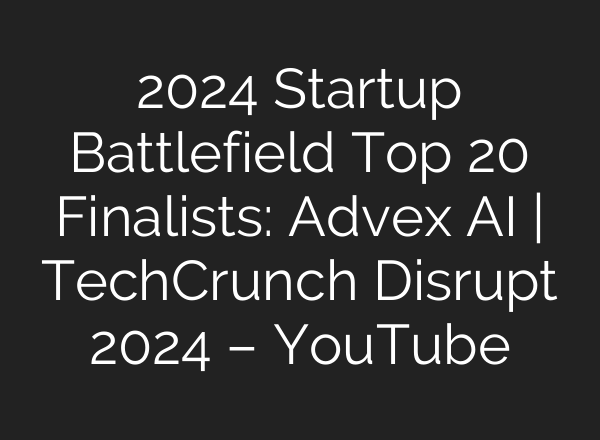 2024 Startup Battlefield Top 20 Finalists: Advex AI | TechCrunch Disrupt 2024 – YouTube